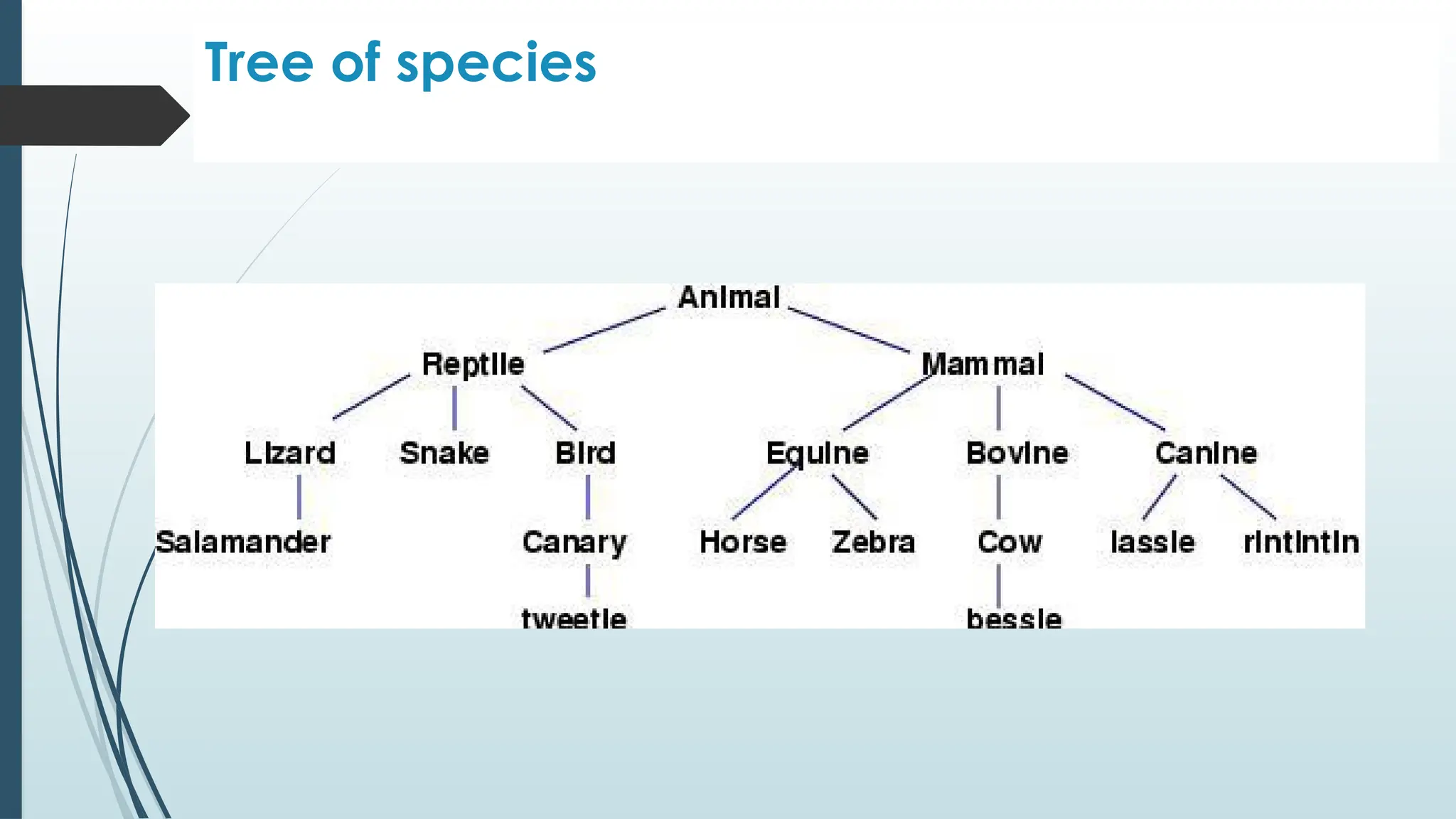 Tree of species

Animal

Reptile

Mammal

Lizard

Snake

Bird

Equine

Bovine

Canine

Salamander

Canary

Horse

Zebra

Cow

lassie

rintintin

tweetie

bessie